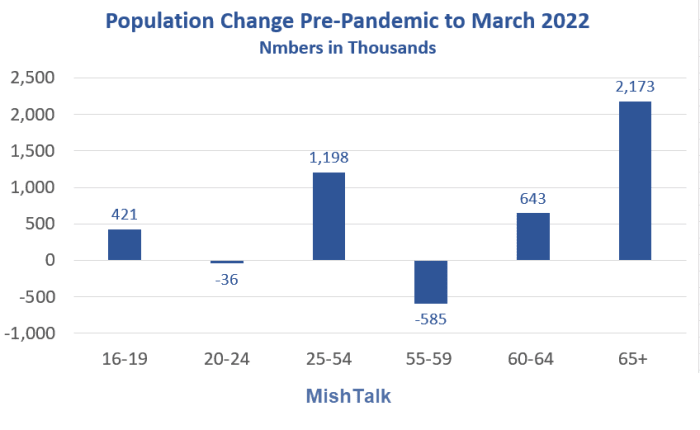 Population Change Pre-Pandemic to March 2022
Nmbers in Thousands

2,500
2,000
1,500
1,000
500
0
-500
-1,000

421
-36
1,198
-585
643
2,173

16-19
20-24
25-54
55-59
60-64
65+

MishTalk